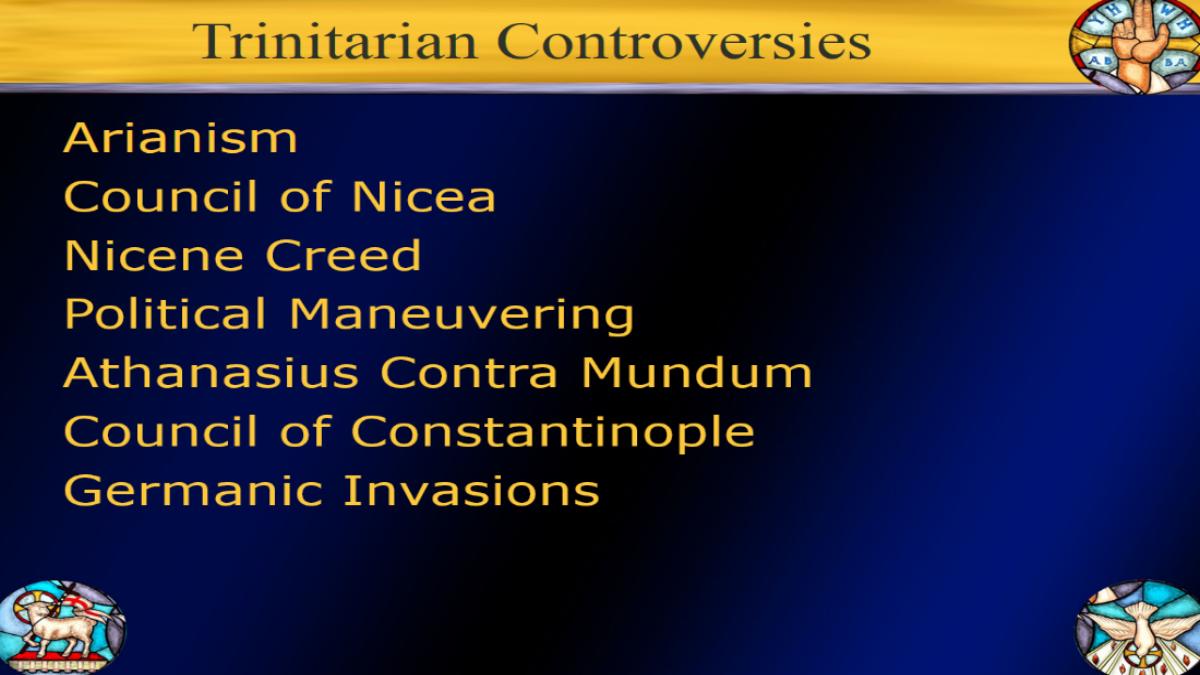 Trinitarian Controversies

Arianism
Council of Nicea
Nicene Creed
Political Maneuvering
Athanasius Contra Mundum
Council of Constantinople
Germanic Invasions